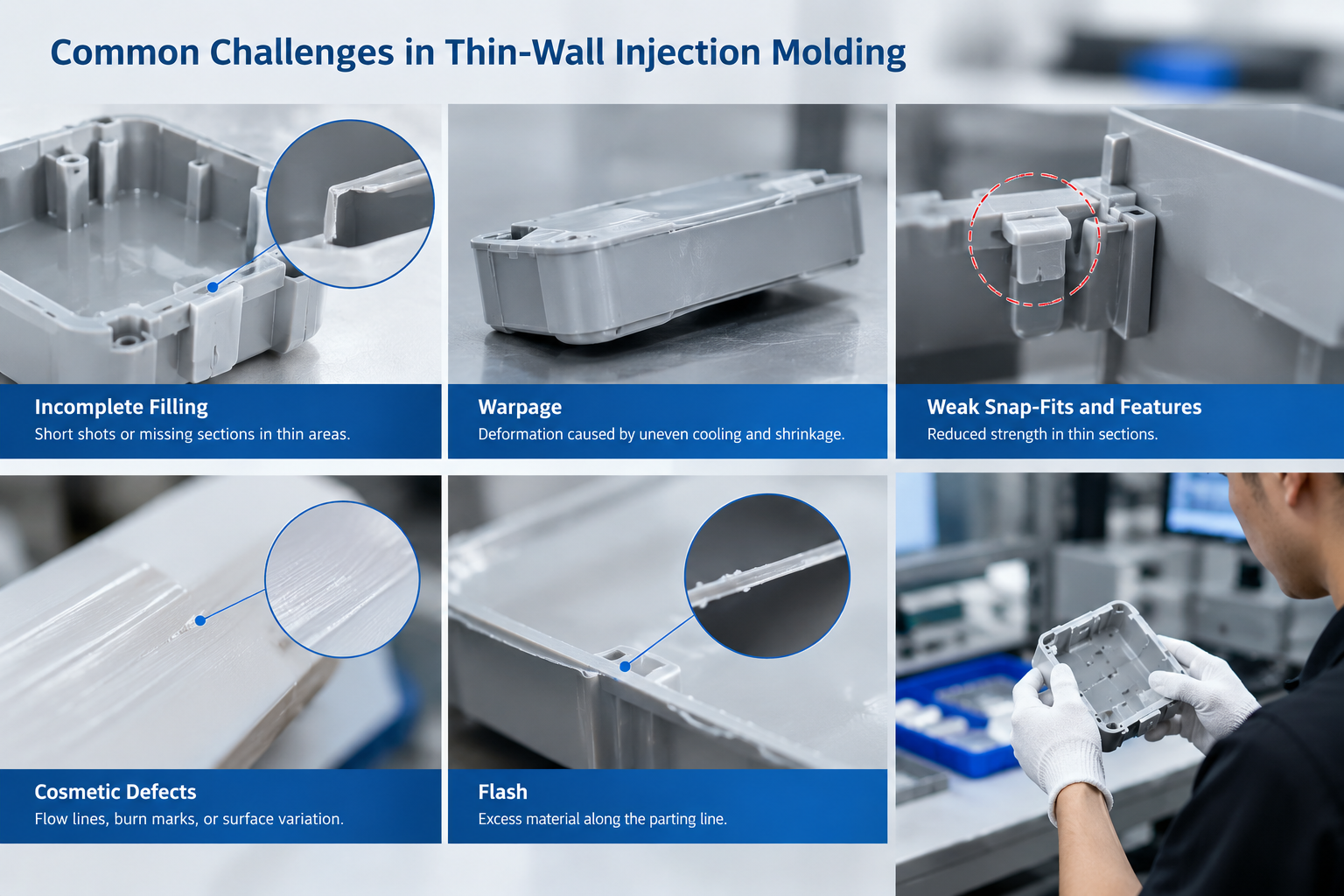 Common Challenges in Thin-Wall Injection Molding

Incomplete Filling
Short shots or missing sections in thin areas.

Warpage
Deformation caused by uneven cooling and shrinkage.

Weak Snap-Fits and Features
Reduced strength in thin sections.

Cosmetic Defects
Flow lines, burn marks, or surface variation.

Flash
Excess material along the parting line.